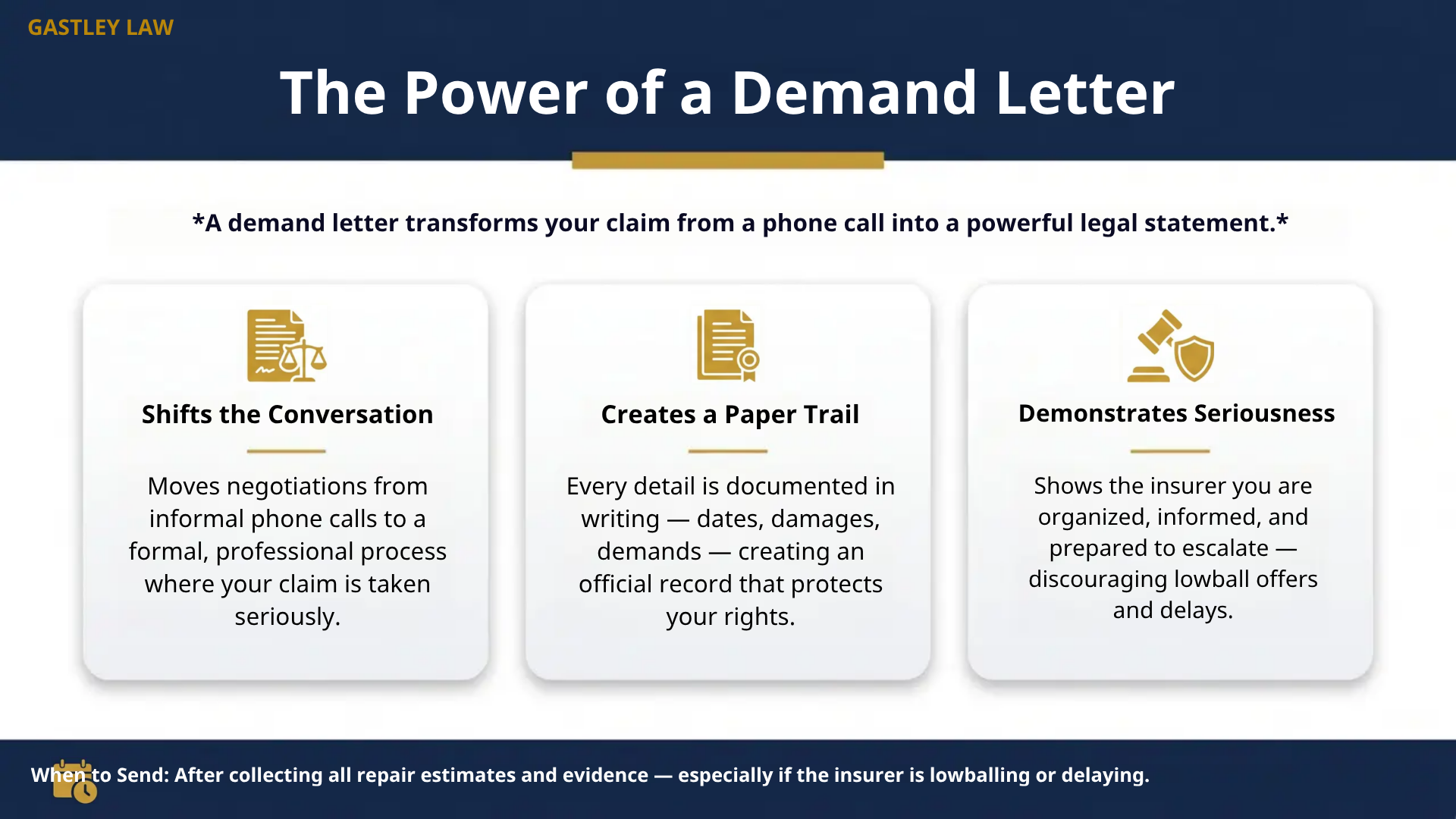 GASTLEY LAW

The Power of a Demand Letter

*A demand letter transforms your claim from a phone call into a powerful legal statement.*

Shifts the Conversation

Moves negotiations from informal phone calls to a formal, professional process where your claim is taken seriously.

Creates a Paper Trail

Every detail is documented in writing — dates, damages, demands — creating an official record that protects your rights.

Demonstrates Seriousness

Shows the insurer you are organized, informed, and prepared to escalate — discouraging lowball offers and delays.

When to Send: After collecting all repair estimates and evidence — especially if the insurer is lowballing or delaying.